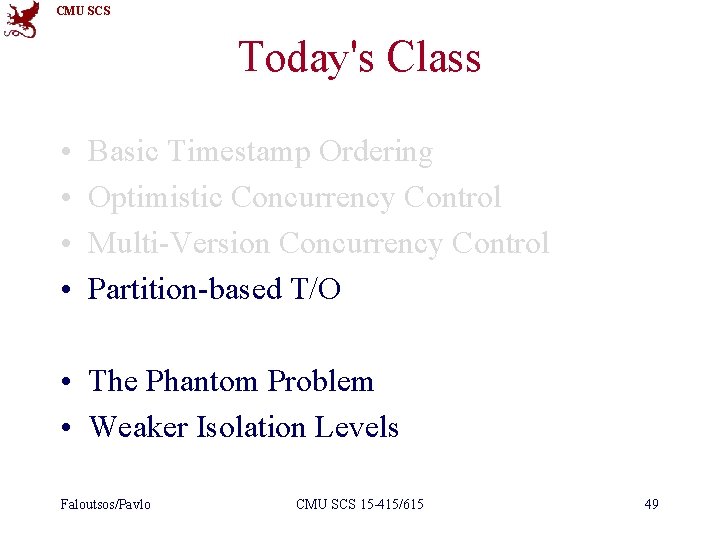 CMU SCS

Today's Class

• Basic Timestamp Ordering
• Optimistic Concurrency Control
• Multi-Version Concurrency Control
• Partition-based T/O

• The Phantom Problem
• Weaker Isolation Levels

Faloutsos/Pavlo CMU SCS 15-415/615 49